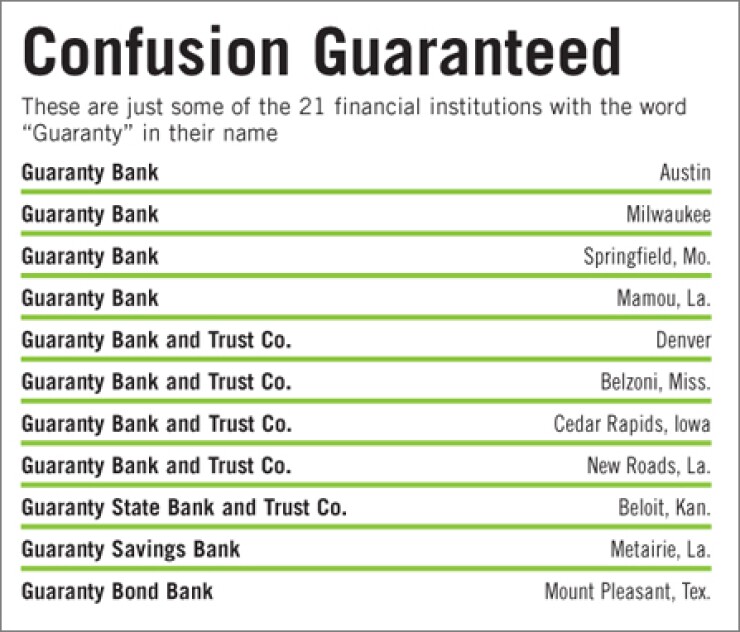 Confusion Guaranteed

These are just some of the 21 financial institutions with the word "Guaranty" in their name

| | |
|---|---|
| Guaranty Bank | Austin |
| Guaranty Bank | Milwaukee |
| Guaranty Bank | Springfield, Mo. |
| Guaranty Bank | Mamou, La. |
| Guaranty Bank and Trust Co. | Denver |
| Guaranty Bank and Trust Co. | Belzoni, Miss. |
| Guaranty Bank and Trust Co. | Cedar Rapids, Iowa |
| Guaranty Bank and Trust Co. | New Roads, La. |
| Guaranty State Bank and Trust Co. | Beloit, Kan. |
| Guaranty Savings Bank | Metairie, La. |
| Guaranty Bond Bank | Mount Pleasant, Tex. |